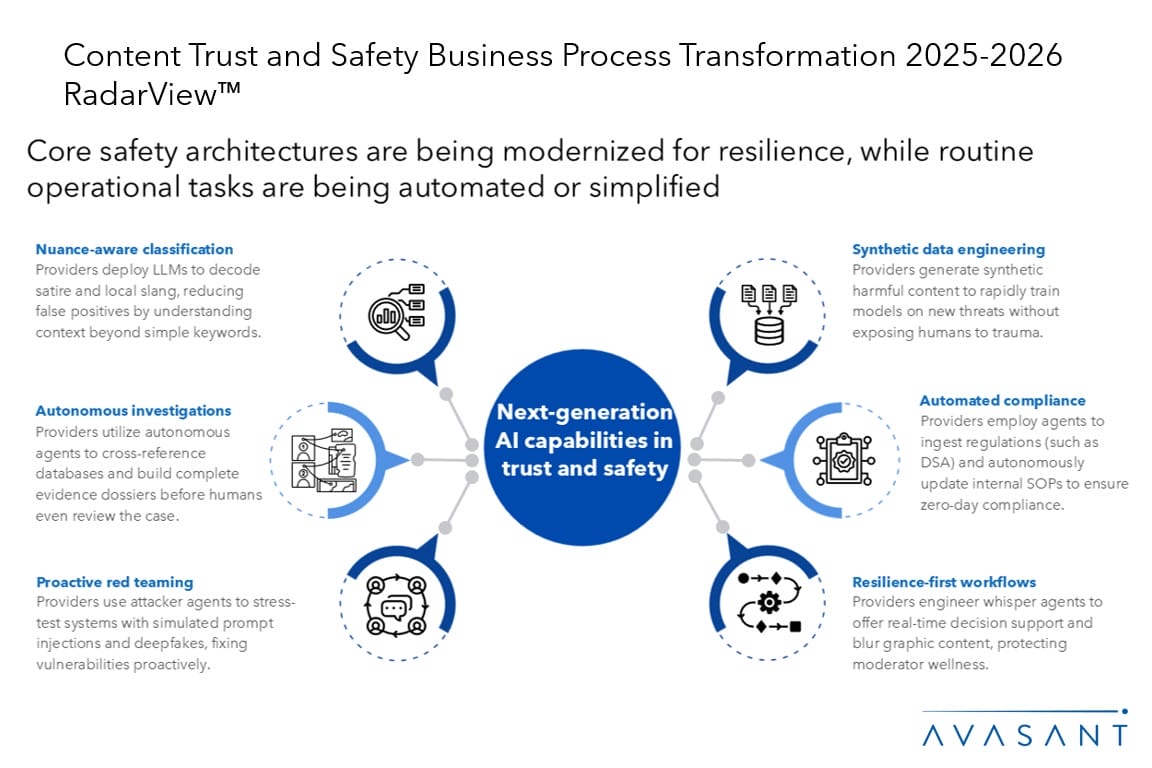 Content Trust and Safety Business Process Transformation 2025-2026 RadarView™

Core safety architectures are being modernized for resilience, while routine operational tasks are being automated or simplified

Nuance-aware classification
Providers deploy LLMs to decode satire and local slang, reducing false positives by understanding context beyond simple keywords.

Autonomous investigations
Providers utilize autonomous agents to cross-reference databases and build complete evidence dossiers before humans even review the case.

Proactive red teaming
Providers use attacker agents to stress-test systems with simulated prompt injections and deepfakes, fixing vulnerabilities proactively.

Next-generation AI capabilities in trust and safety

Synthetic data engineering
Providers generate synthetic harmful content to rapidly train models on new threats without exposing humans to trauma.

Automated compliance
Providers employ agents to ingest regulations (such as DSA) and autonomously update internal SOPs to ensure zero-day compliance.

Resilience-first workflows
Providers engineer whisper agents to offer real-time decision support and blur graphic content, protecting moderator wellness.

AVASANT